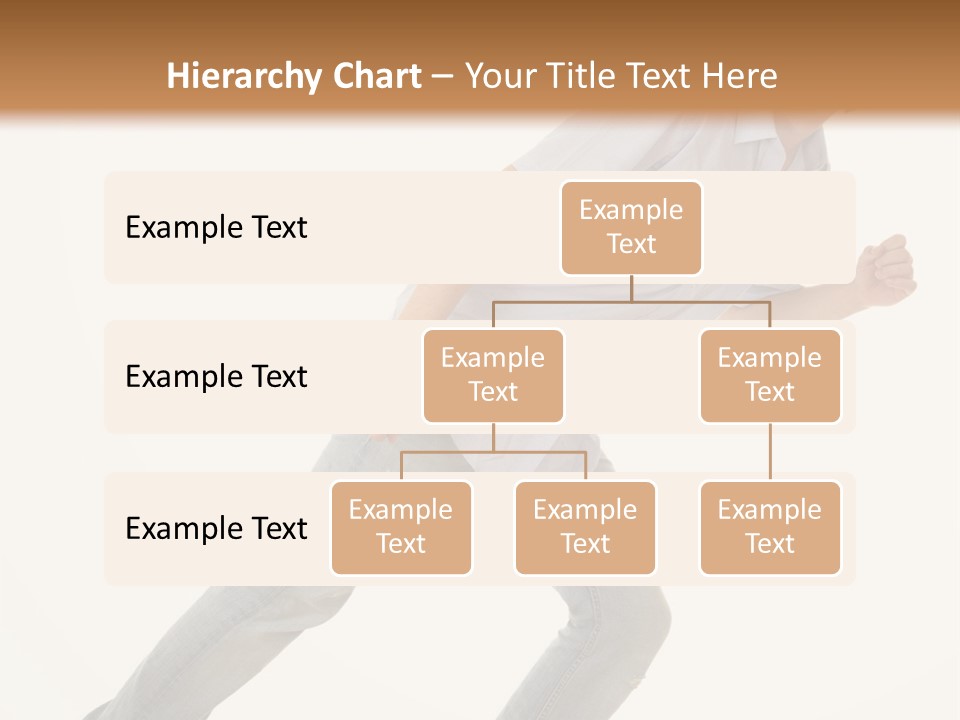 Hierarchy Chart – Your Title Text Here

Example Text

Example Text

Example Text

Example Text

Example Text

Example Text

Example Text

Example Text

Example Text